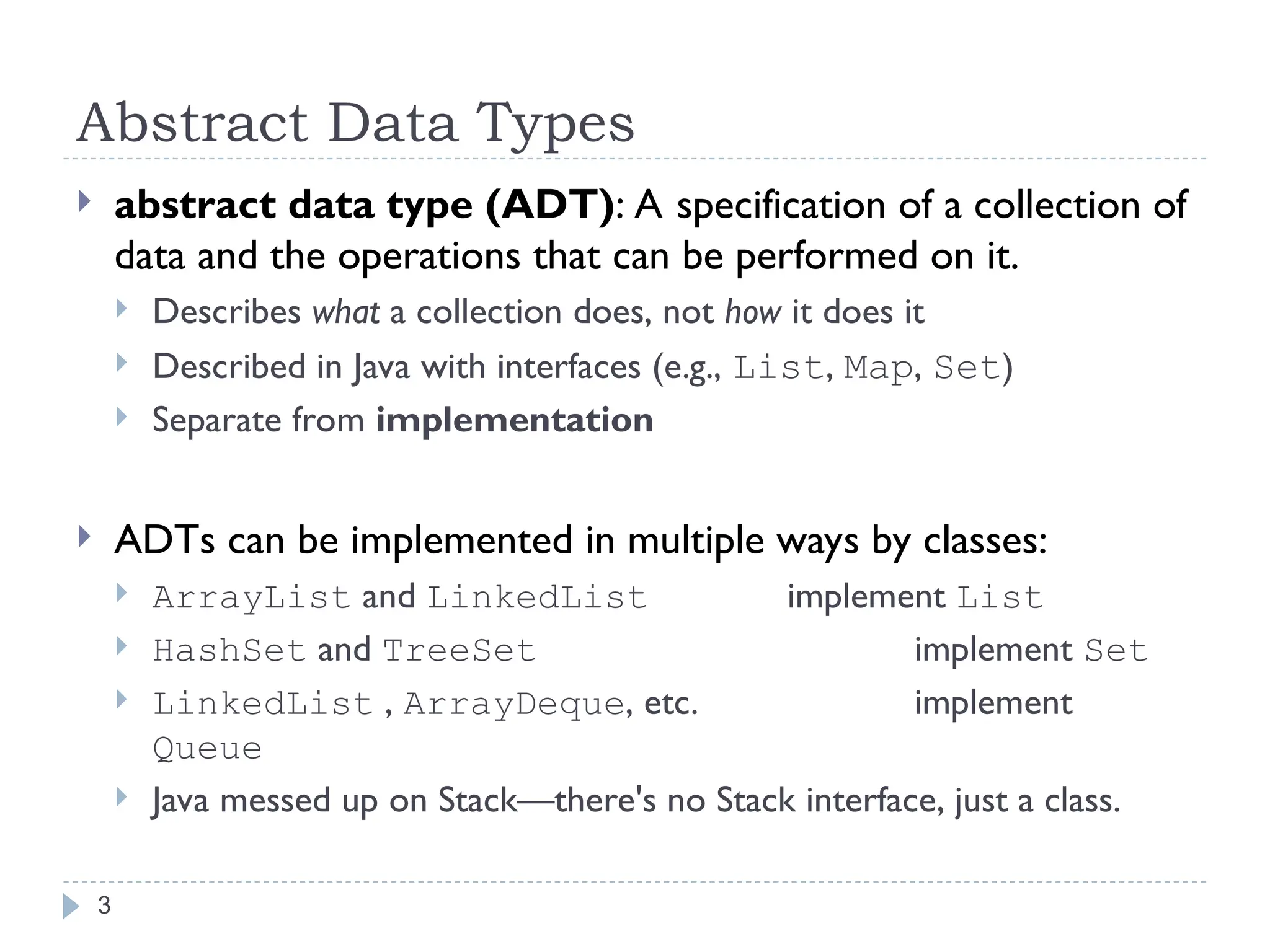 Abstract Data Types

abstract data type (ADT): A specification of a collection of data and the operations that can be performed on it.

Describes what a collection does, not how it does it

Described in Java with interfaces (e.g., List, Map, Set)

Separate from implementation

ADTs can be implemented in multiple ways by classes:

ArrayList and LinkedList implement List

HashSet and TreeSet implement Set

LinkedList , ArrayDeque, etc. implement Queue

Java messed up on Stack—there's no Stack interface, just a class.

3